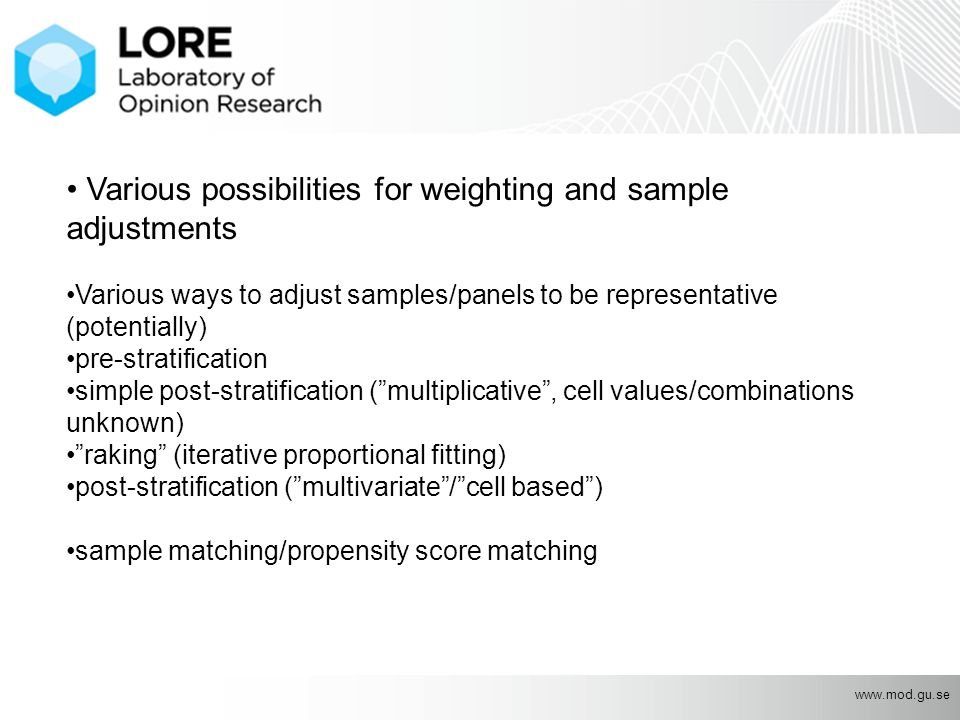 LORE
Laboratory of
Opinion Research

• Various possibilities for weighting and sample adjustments

•Various ways to adjust samples/panels to be representative (potentially)
•pre-stratification
•simple post-stratification (”multiplicative”, cell values/combinations unknown)
•”raking” (iterative proportional fitting)
•post-stratification (”multivariate”/”cell based”)

•sample matching/propensity score matching

www.mod.gu.se